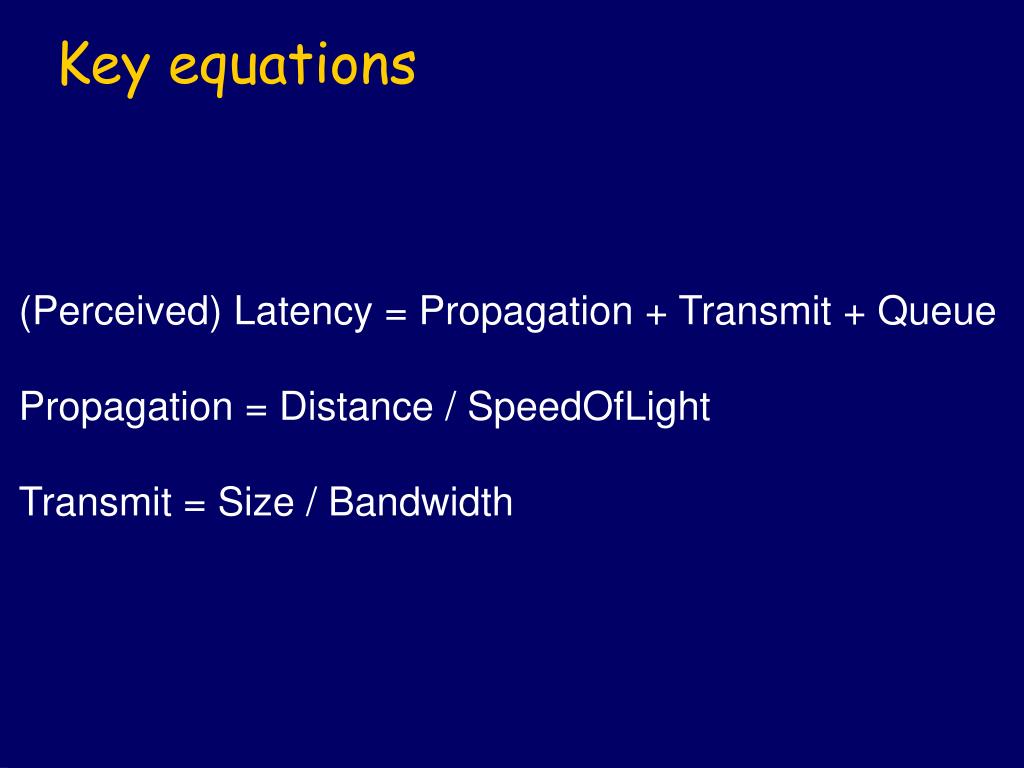 Key equations

(Perceived) Latency = Propagation + Transmit + Queue

Propagation = Distance / SpeedOfLight

Transmit = Size / Bandwidth